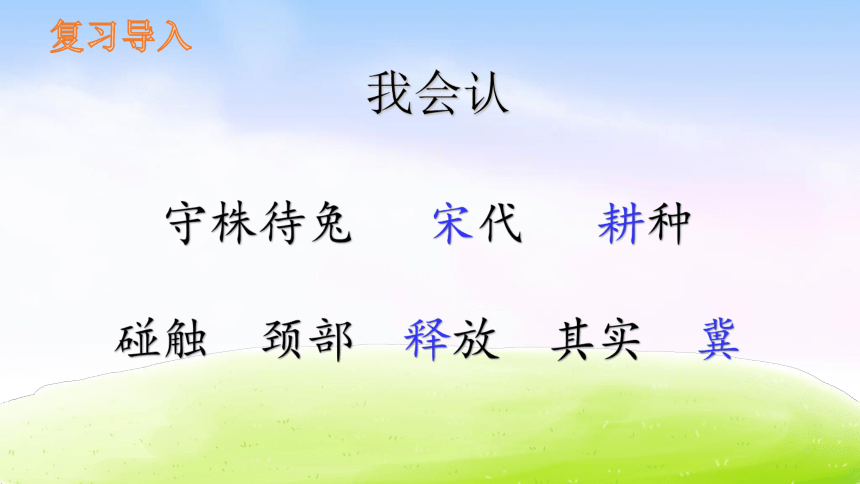 复习导入

我会认

守株待兔　宋代　耕种

碰触　颈部　释放　其实　冀